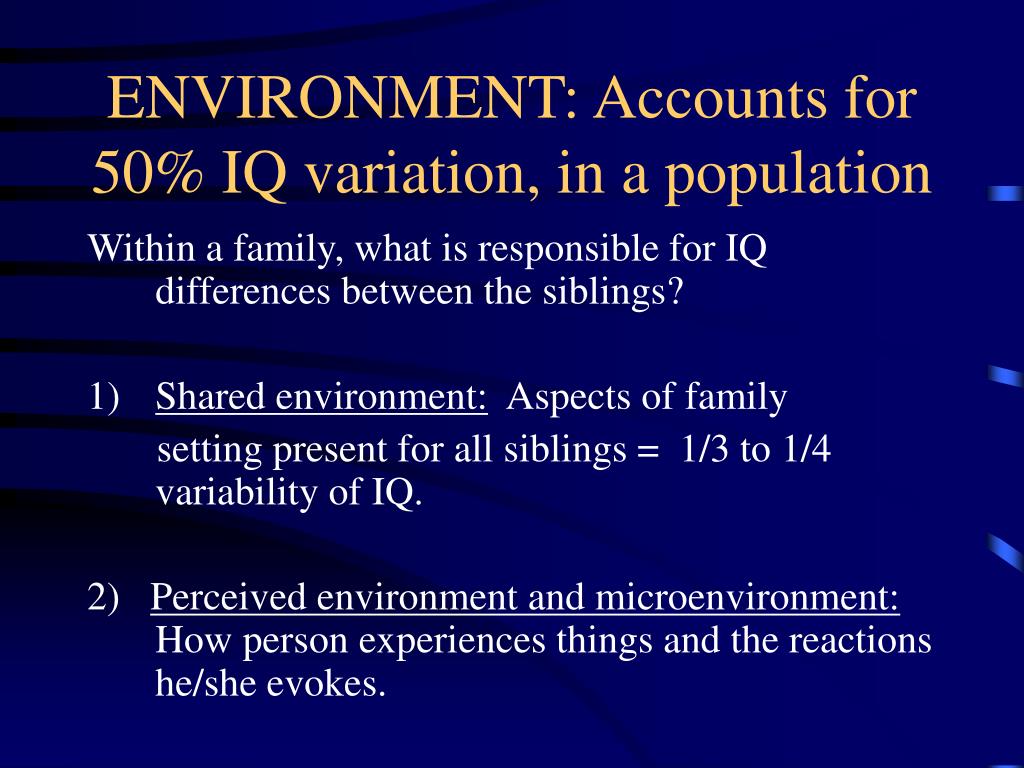 ENVIRONMENT: Accounts for 50% IQ variation, in a population

Within a family, what is responsible for IQ differences between the siblings?

1) Shared environment: Aspects of family setting present for all siblings = 1/3 to 1/4 variability of IQ.

2) Perceived environment and microenvironment: How person experiences things and the reactions he/she evokes.